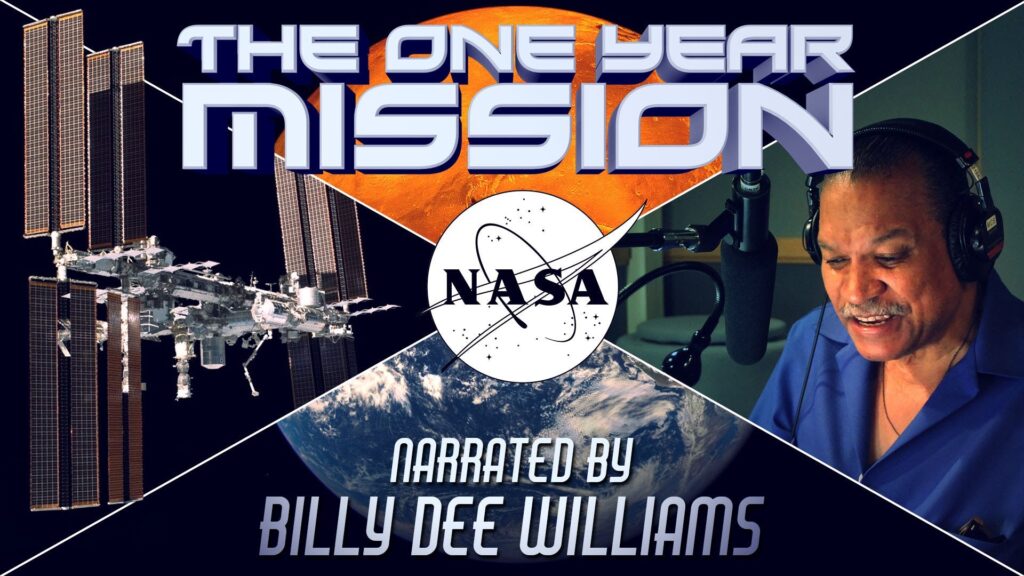 THE ONE YEAR MISSION

NASA

NARRATED BY
BILLY DEE WILLIAMS